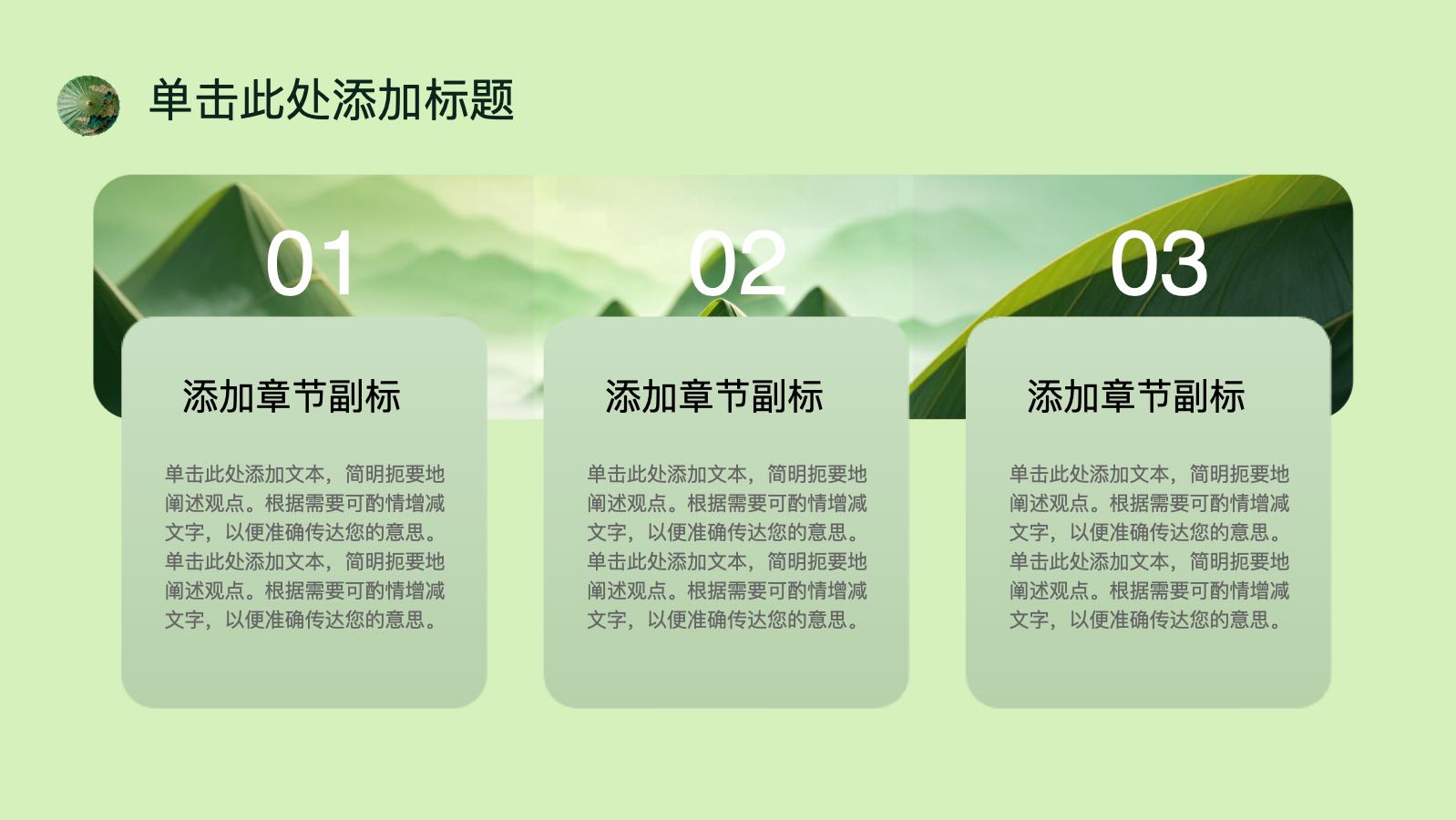 单击此处添加标题

01

添加章节副标

单击此处添加文本，简明扼要地阐述观点。根据需要可酌情增减文字，以便准确传达您的意思。单击此处添加文本，简明扼要地阐述观点。根据需要可酌情增减文字，以便准确传达您的意思。

02

添加章节副标

单击此处添加文本，简明扼要地阐述观点。根据需要可酌情增减文字，以便准确传达您的意思。单击此处添加文本，简明扼要地阐述观点。根据需要可酌情增减文字，以便准确传达您的意思。

03

添加章节副标

单击此处添加文本，简明扼要地阐述观点。根据需要可酌情增减文字，以便准确传达您的意思。单击此处添加文本，简明扼要地阐述观点。根据需要可酌情增减文字，以便准确传达您的意思。